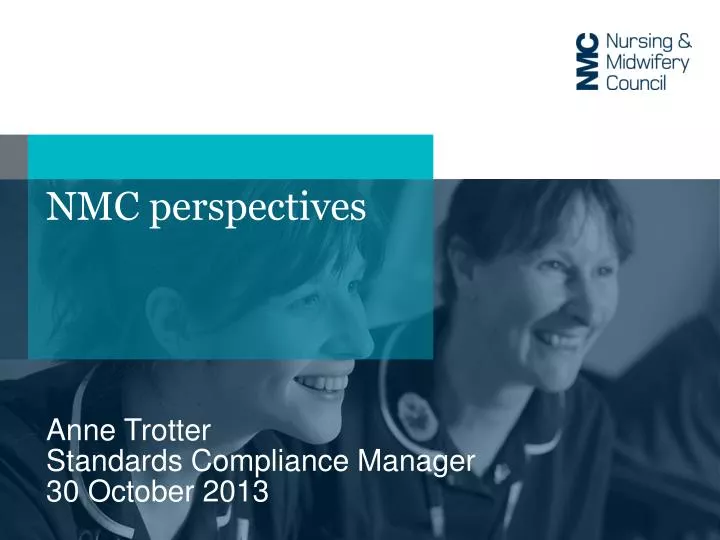 NMC Nursing & Midwifery Council

NMC perspectives

Anne Trotter
Standards Compliance Manager
30 October 2013